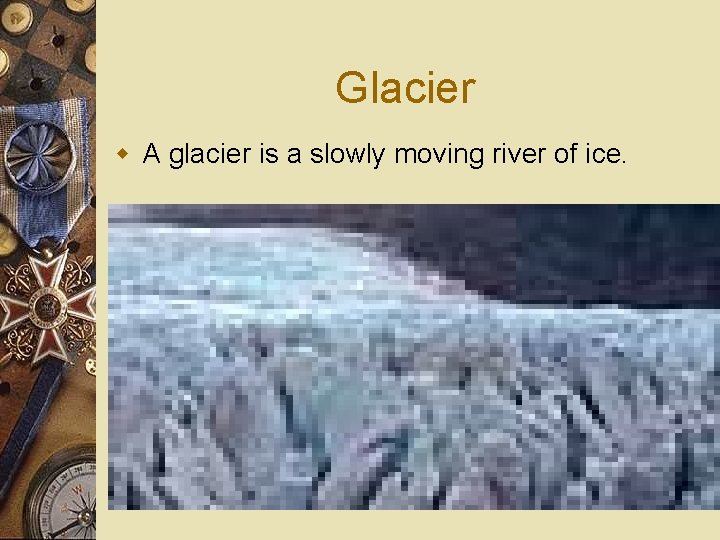 Glacier

A glacier is a slowly moving river of ice.